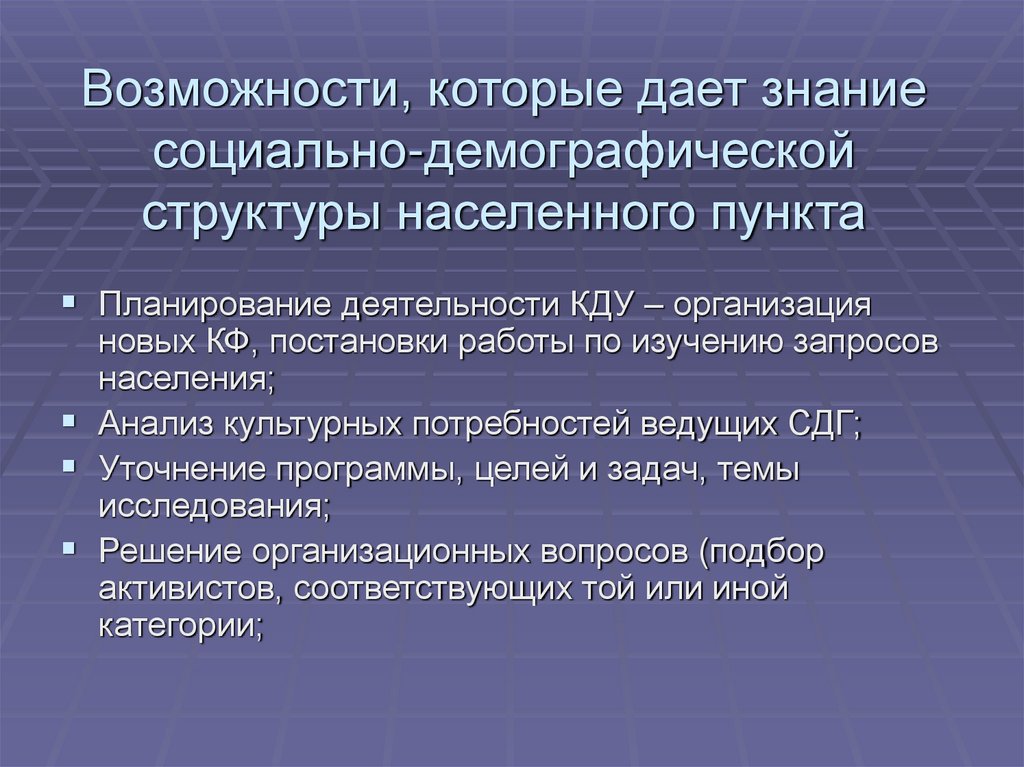 Возможности, которые дает знание социально-демографической структуры населенного пункта

▪ Планирование деятельности КДУ – организация новых КФ, постановки работы по изучению запросов населения;
▪ Анализ культурных потребностей ведущих СДГ;
▪ Уточнение программы, целей и задач, темы исследования;
▪ Решение организационных вопросов (подбор активистов, соответствующих той или иной категории;